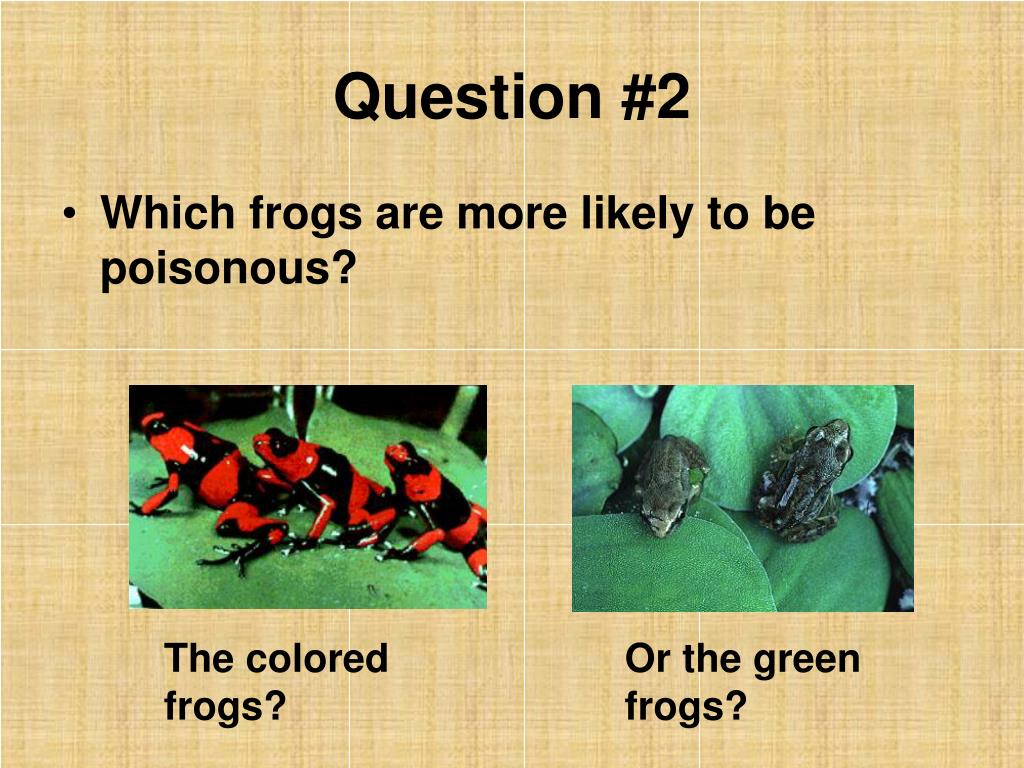 Question #2

• Which frogs are more likely to be poisonous?

The colored frogs?

Or the green frogs?